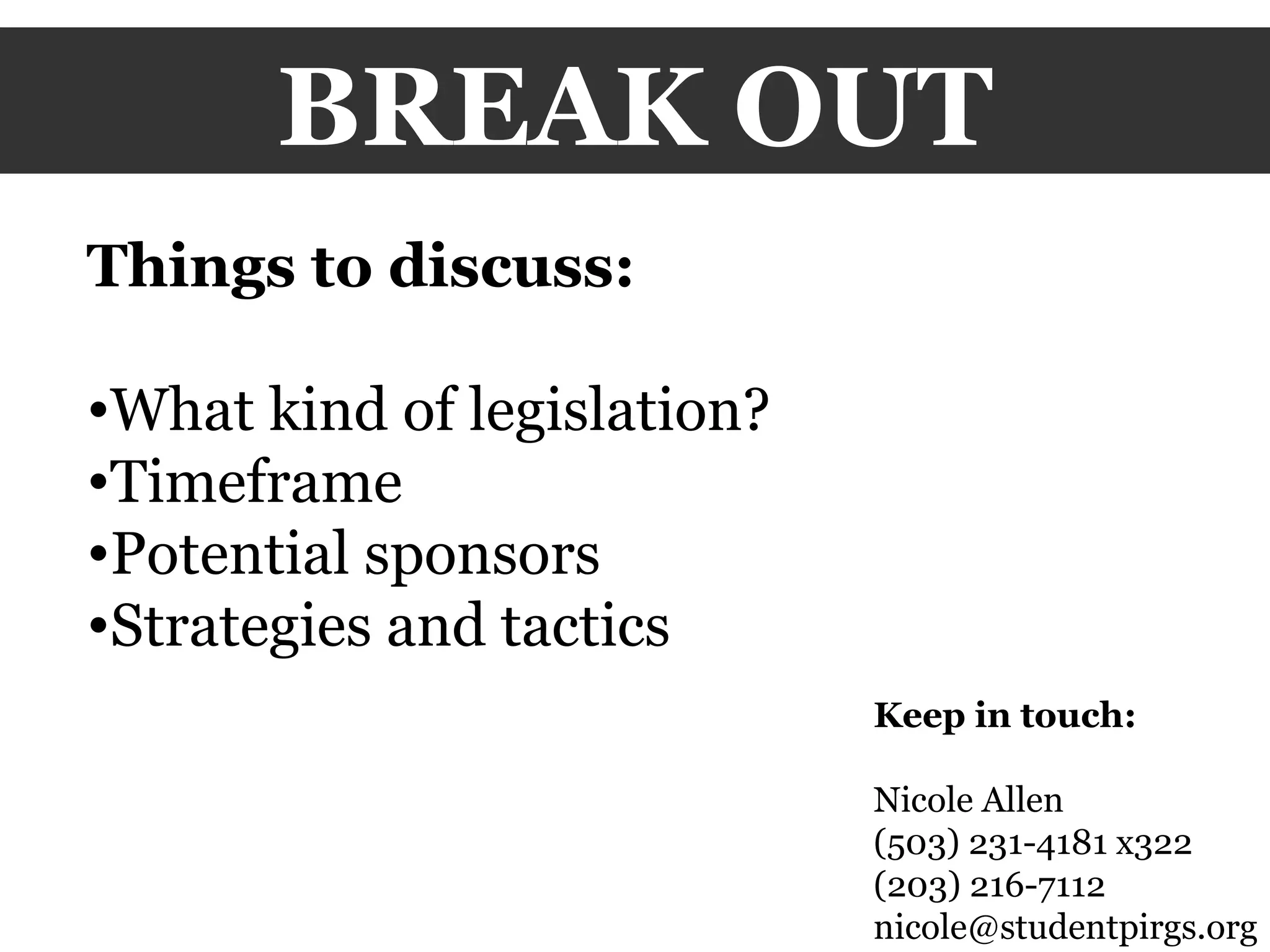 BREAK OUT

Things to discuss:

•What kind of legislation?
•Timeframe
•Potential sponsors
•Strategies and tactics

Keep in touch:

Nicole Allen
(503) 231-4181 x322
(203) 216-7112
nicole@studentpirgs.org